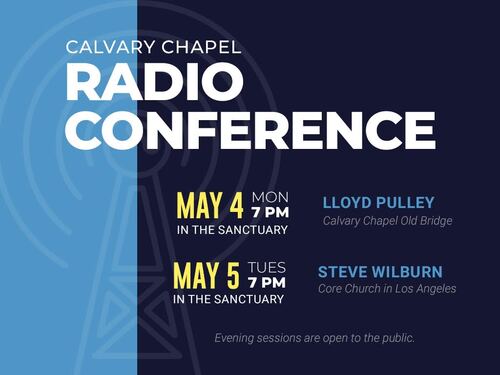 CALVARY CHAPEL
RADIO CONFERENCE

MAY 4 MON 7 PM
IN THE SANCTUARY

LLOYD PULLEY
Calvary Chapel Old Bridge

MAY 5 TUES 7 PM
IN THE SANCTUARY

STEVE WILBURN
Core Church in Los Angeles

Evening sessions are open to the public.